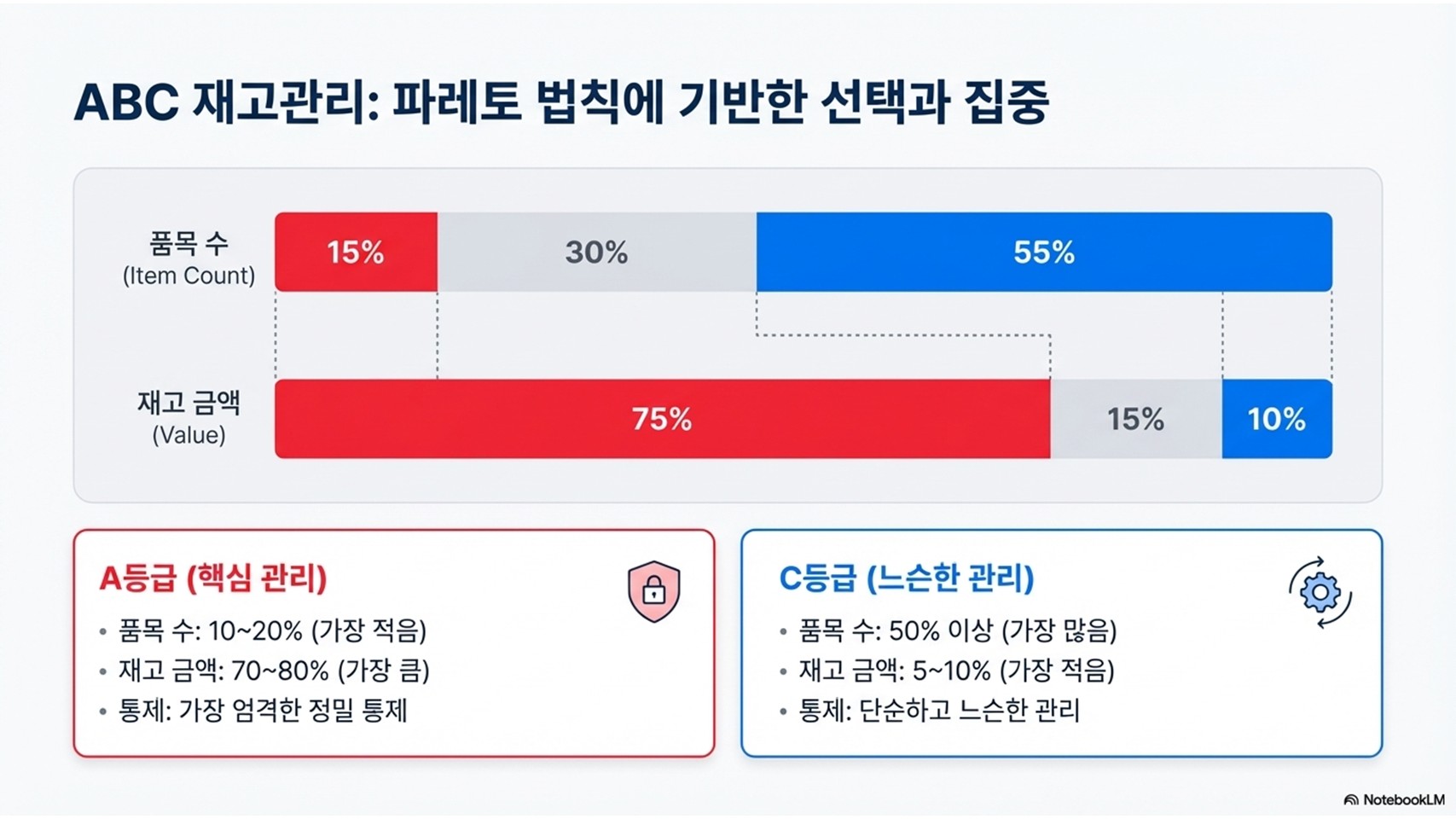 ABC 재고관리: 파레토 법칙에 기반한 선택과 집중

품목 수
(Item Count)

15%

30%

55%

재고 금액
(Value)

75%

15%

10%

A등급 (핵심 관리)

• 품목 수: 10~20% (가장 적음)
• 재고 금액: 70~80% (가장 큼)
• 통제: 가장 엄격한 정밀 통제

C등급 (느슨한 관리)

• 품목 수: 50% 이상 (가장 많음)
• 재고 금액: 5~10% (가장 적음)
• 통제: 단순하고 느슨한 관리

NotebookLM